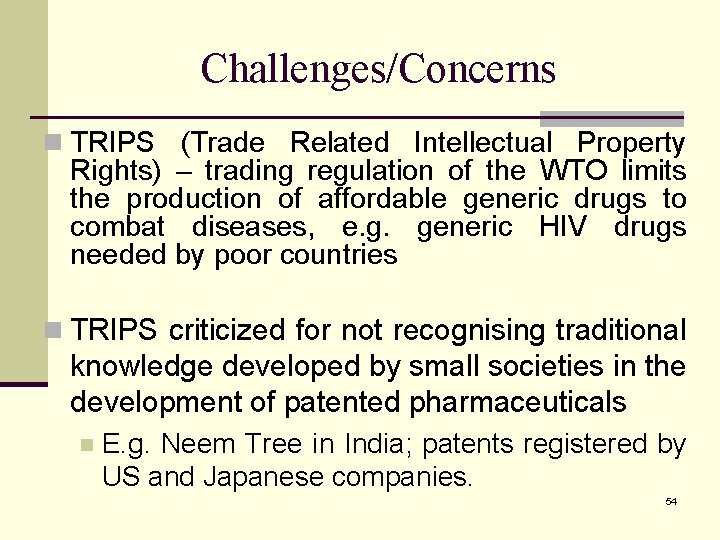 Challenges/Concerns

TRIPS (Trade Related Intellectual Property Rights) – trading regulation of the WTO limits the production of affordable generic drugs to combat diseases, e.g. generic HIV drugs needed by poor countries

TRIPS criticized for not recognising traditional knowledge developed by small societies in the development of patented pharmaceuticals

E.g. Neem Tree in India; patents registered by US and Japanese companies.

54